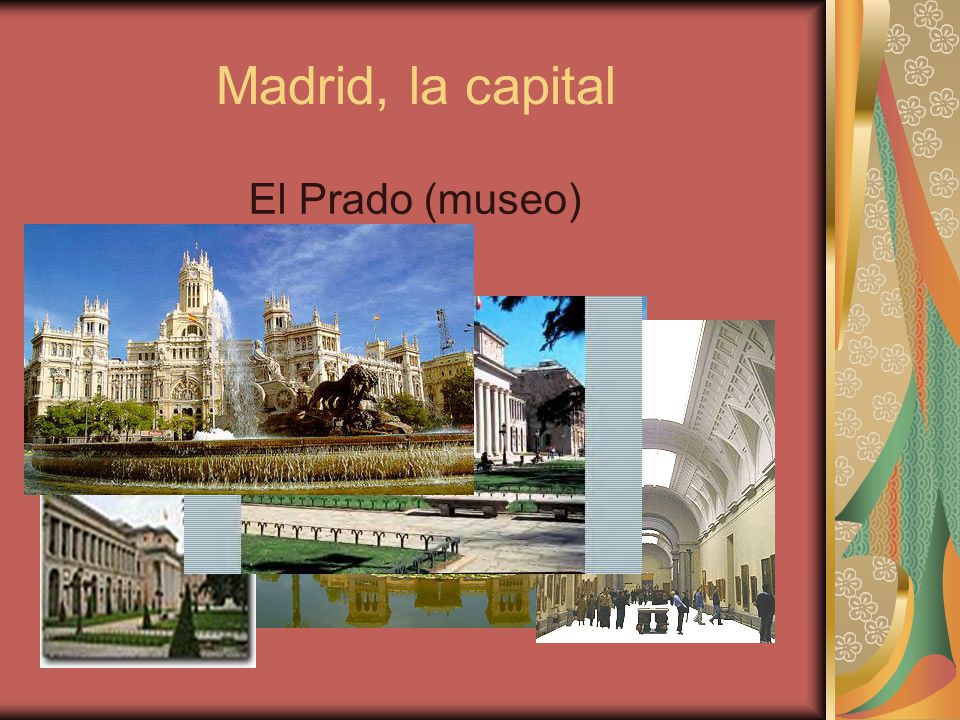 Madrid, la capital

El Prado (museo)